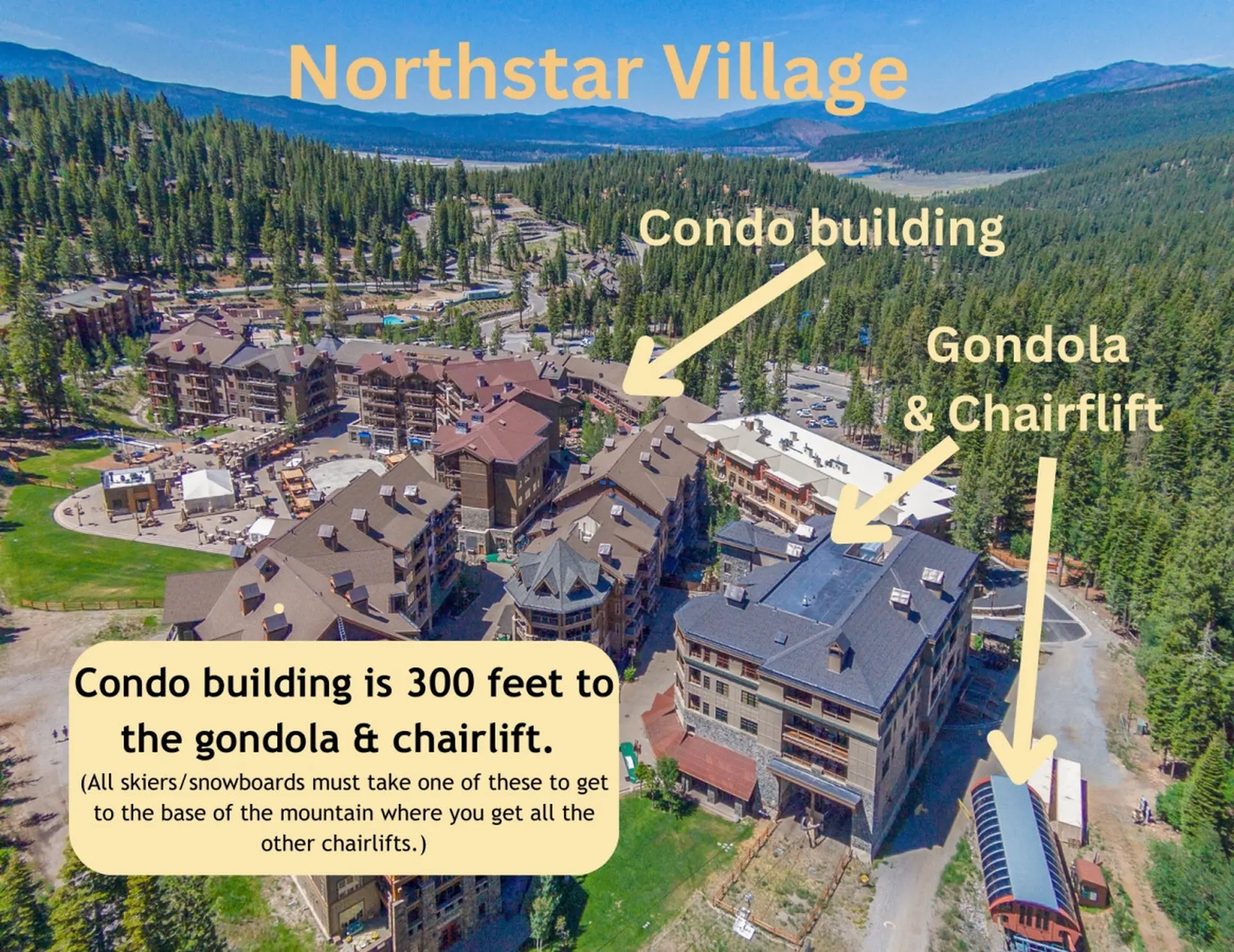 Northstar Village

Condo building

Gondola & Chairflift

Condo building is 300 feet to the gondola & chairlift.

(All skiers/snowboards must take one of these to get to the base of the mountain where you get all the other chairlifts.)